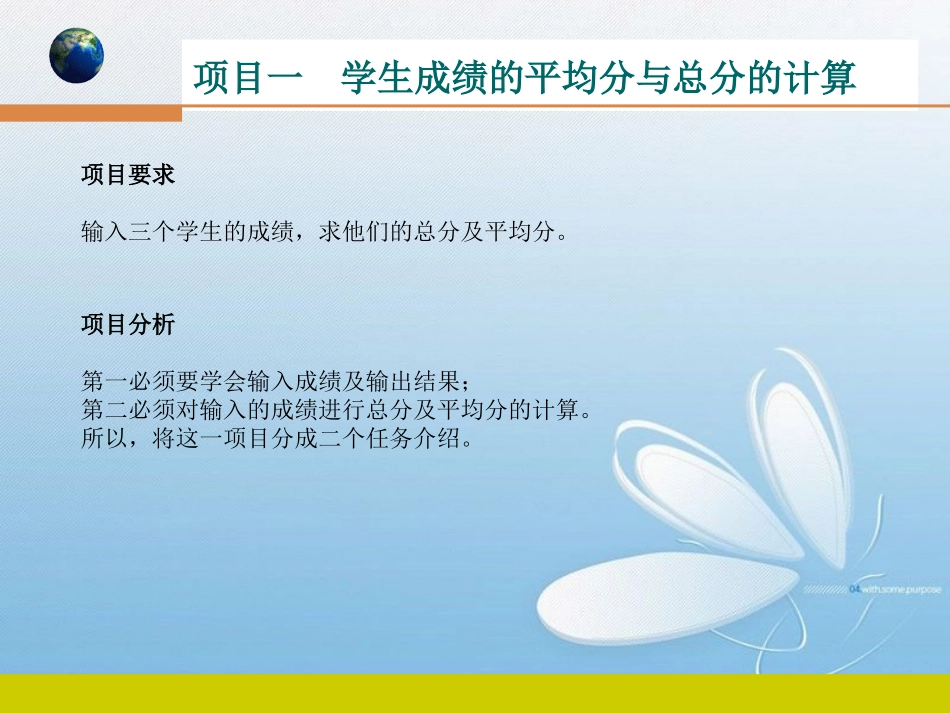 项目一　学生成绩的平均分与总分的计算

项目要求

输入三个学生的成绩，求他们的总分及平均分。

项目分析

第一必须要学会输入成绩及输出结果；
第二必须对输入的成绩进行总分及平均分的计算。
所以，将这一项目分成二个任务介绍。

04 with some purpose